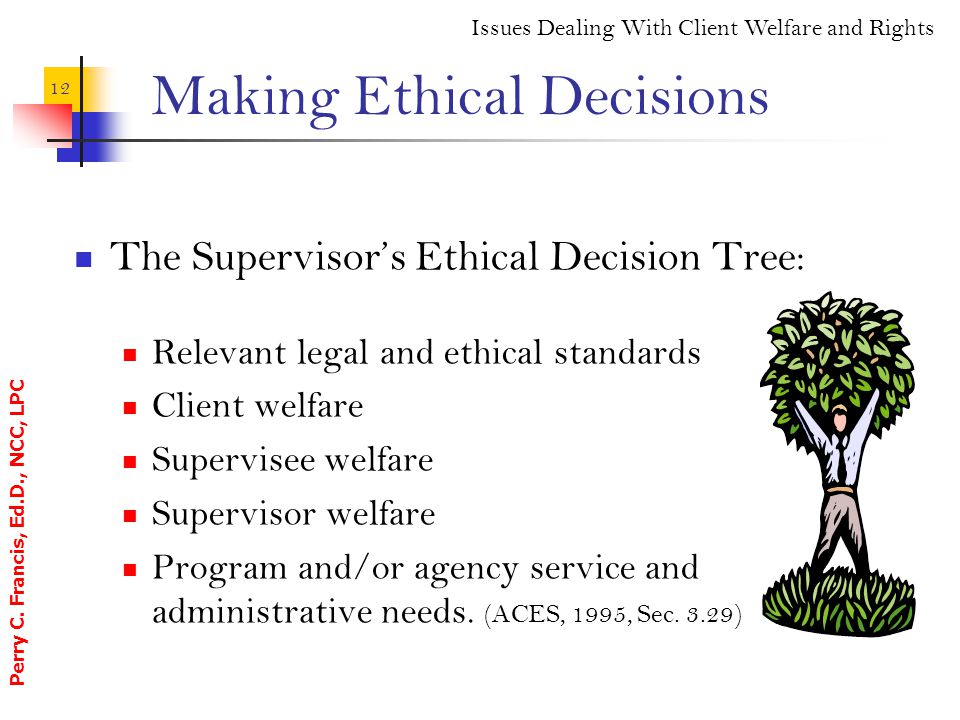 Issues Dealing With Client Welfare and Rights

12

Making Ethical Decisions

The Supervisor's Ethical Decision Tree:

Relevant legal and ethical standards

Client welfare

Supervisee welfare

Supervisor welfare

Program and/or agency service and administrative needs. (ACES, 1995, Sec. 3.29)

Perry C. Francis, Ed.D., NCC, LPC